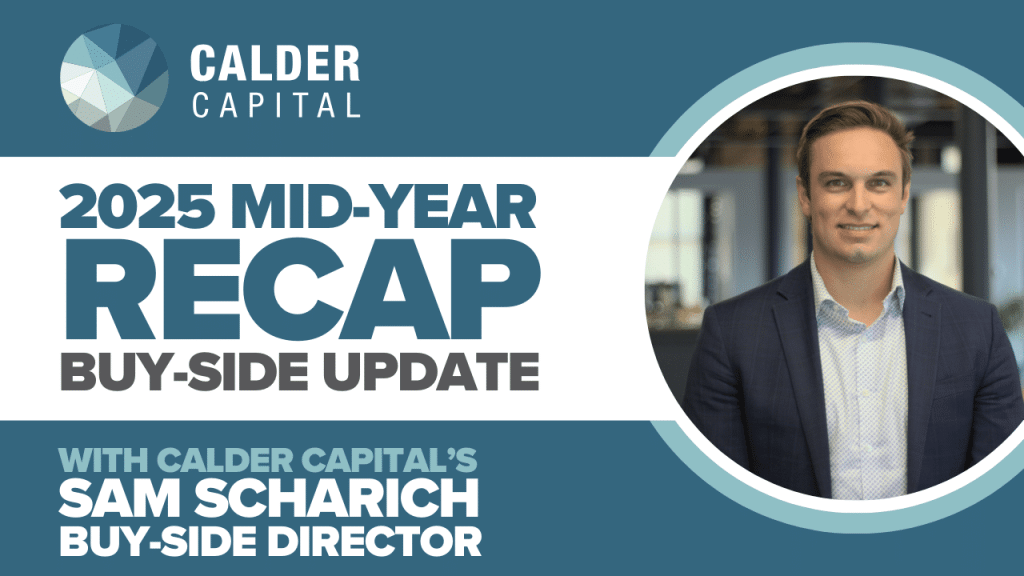 CALDER CAPITAL

2025 MID-YEAR RECAP BUY-SIDE UPDATE

WITH CALDER CAPITAL'S SAM SCHARICH BUY-SIDE DIRECTOR